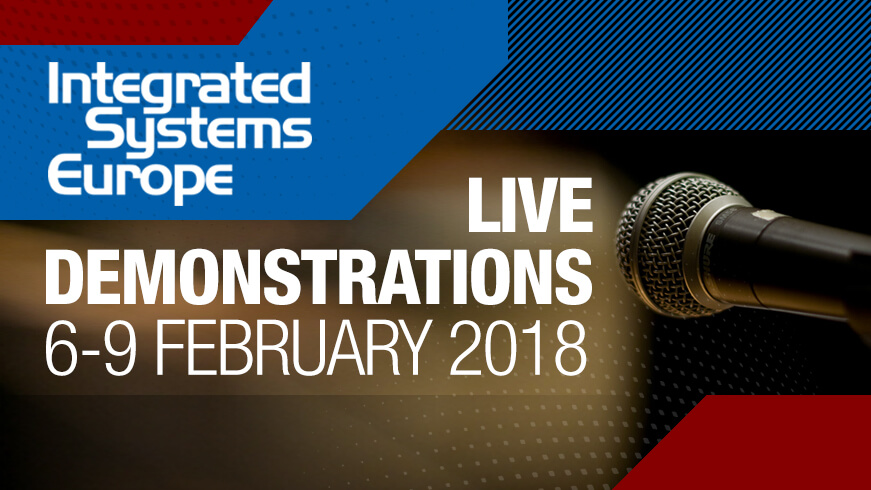 Integrated Systems Europe

LIVE DEMONSTRATIONS
6-9 FEBRUARY 2018